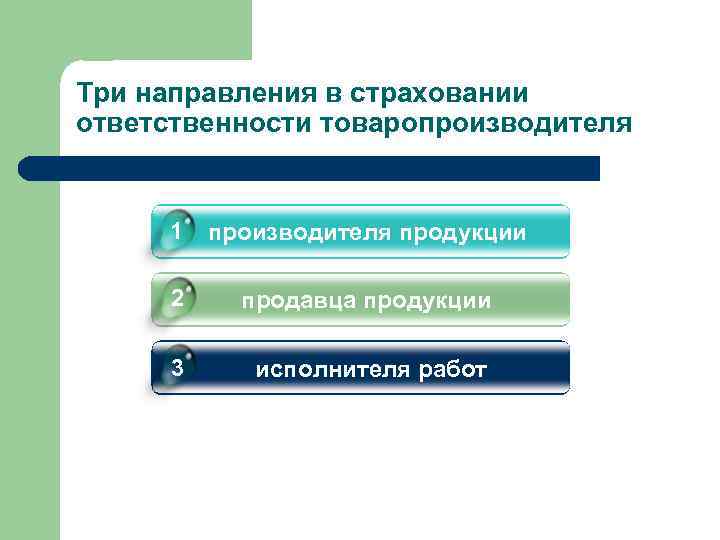 Три направления в страховании ответственности товаропроизводителя

1 производителя продукции

2 продавца продукции

3 исполнителя работ